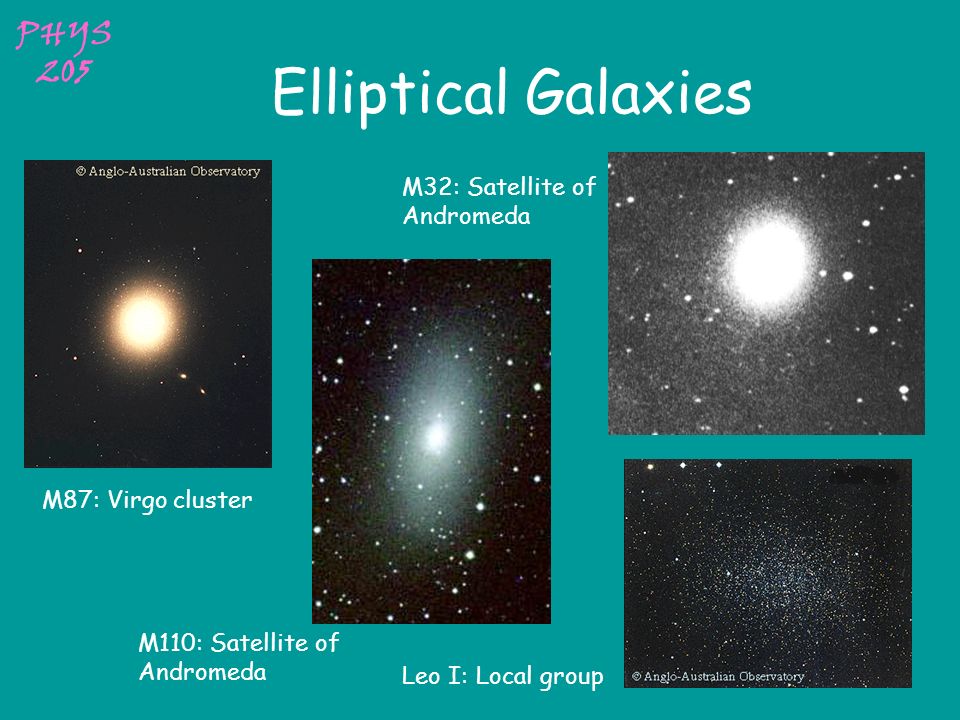 PHYS 205

Elliptical Galaxies

© Anglo-Australian Observatory

M32: Satellite of Andromeda

M87: Virgo cluster

M110: Satellite of Andromeda

Leo I: Local group

© Anglo-Australian Observatory